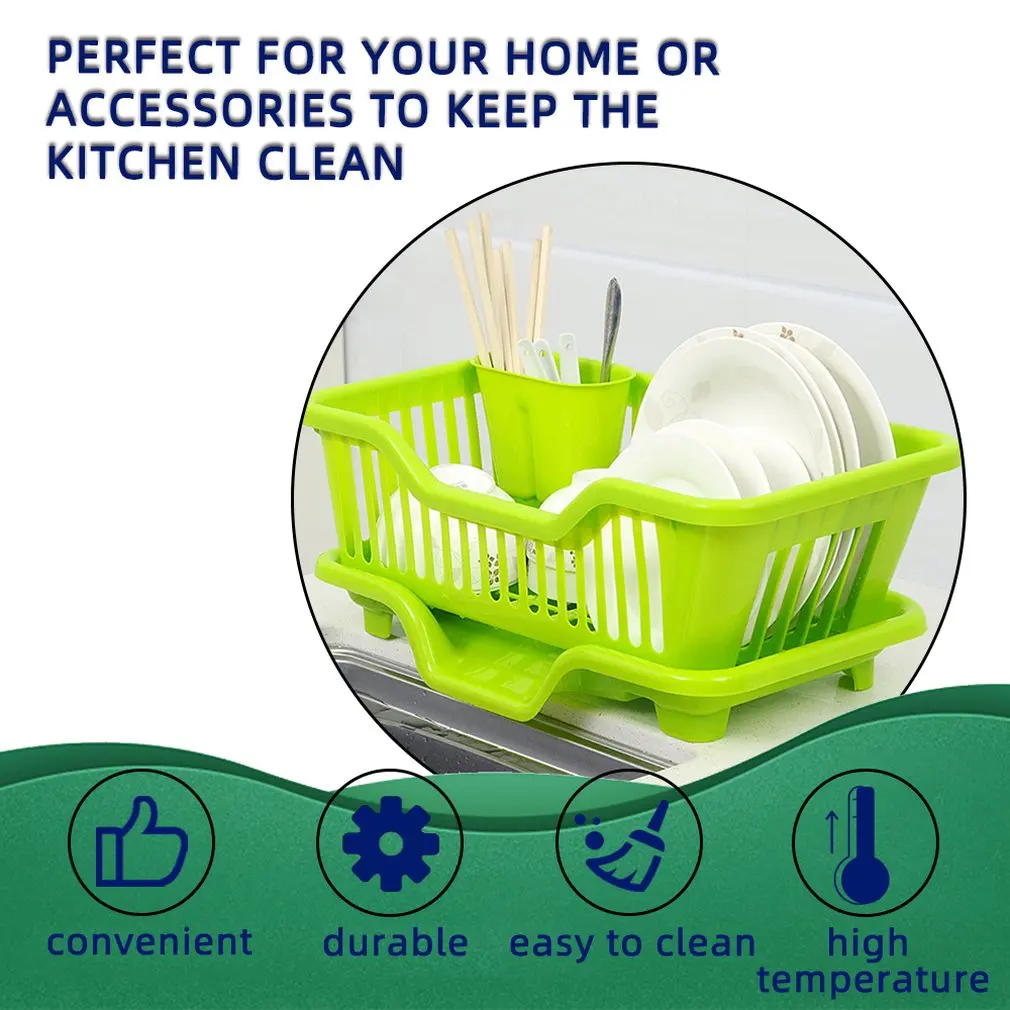 PERFECT FOR YOUR HOME OR ACCESSORIES TO KEEP THE KITCHEN CLEAN

convenient

durable

easy to clean

high temperature